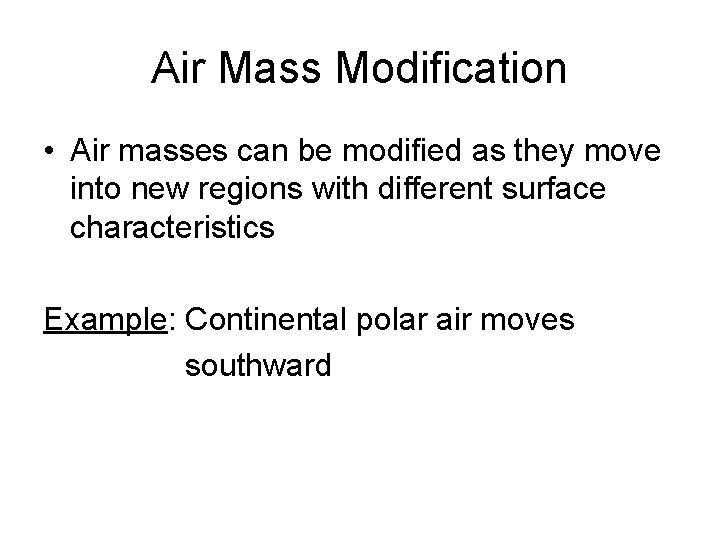 Air Mass Modification

• Air masses can be modified as they move into new regions with different surface characteristics

Example: Continental polar air moves southward